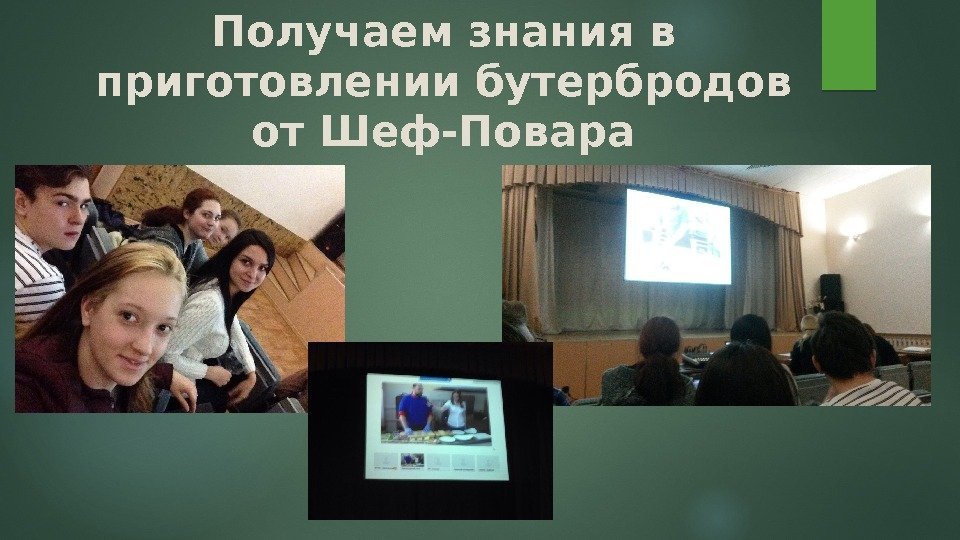 Получаем знания в приготовлении бутербродов от Шеф-Повара